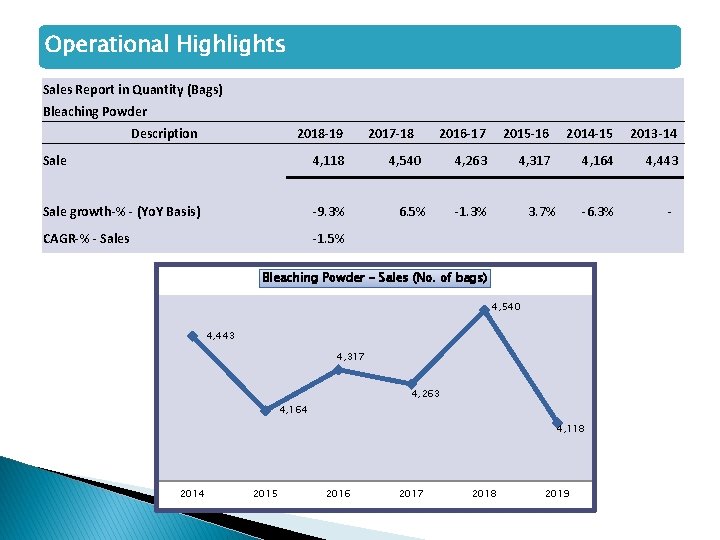 Operational Highlights

Sales Report in Quantity (Bags)
Bleaching Powder

| Description | 2018-19 | 2017-18 | 2016-17 | 2015-16 | 2014-15 | 2013-14 |
|---|---|---|---|---|---|---|
| Sale | 4,118 | 4,540 | 4,263 | 4,317 | 4,164 | 4,443 |
| Sale growth-% - (YoY Basis) | -9.3% | 6.5% | -1.3% | 3.7% | -6.3% | - |
| CAGR-% - Sales | -1.5% | | | | | |

Bleaching Powder – Sales (No. of bags)

4,443
4,164
4,317
4,263
4,540
4,118

2014 2015 2016 2017 2018 2019